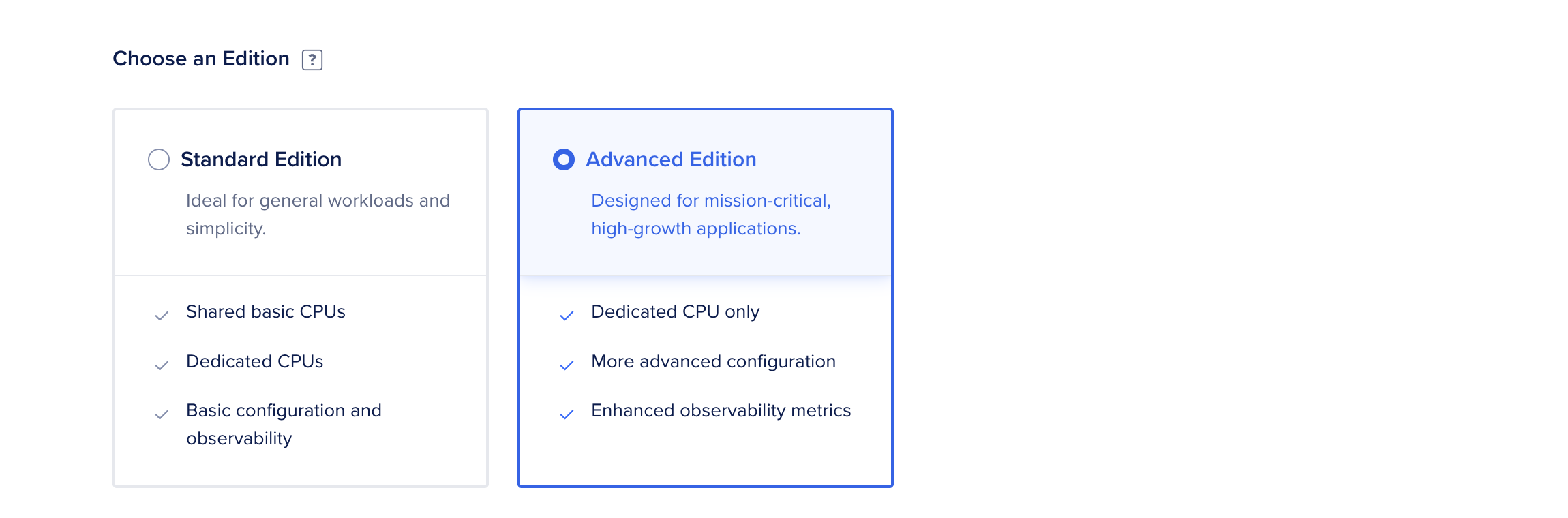 Choose an Edition ?

Standard Edition

Ideal for general workloads and simplicity.

Shared basic CPUs

Dedicated CPUs

Basic configuration and observability

Advanced Edition

Designed for mission-critical, high-growth applications.

Dedicated CPU only

More advanced configuration

Enhanced observability metrics